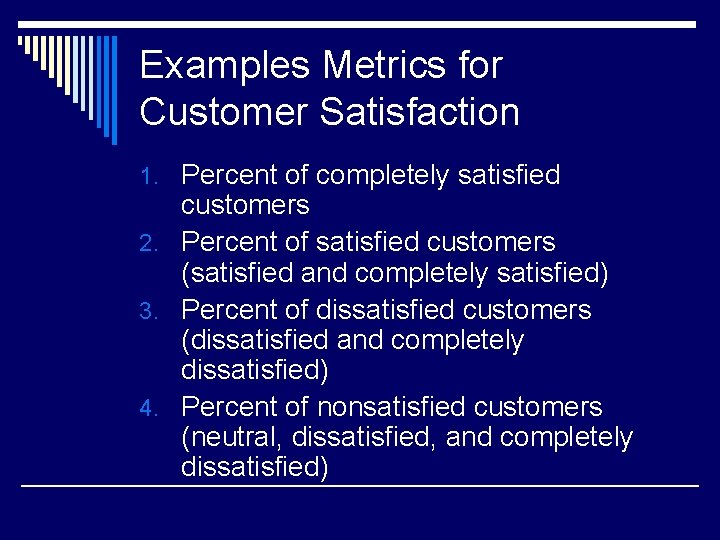 Examples Metrics for Customer Satisfaction

1. Percent of completely satisfied customers
2. Percent of satisfied customers (satisfied and completely satisfied)
3. Percent of dissatisfied customers (dissatisfied and completely dissatisfied)
4. Percent of nonsatisfied customers (neutral, dissatisfied, and completely dissatisfied)